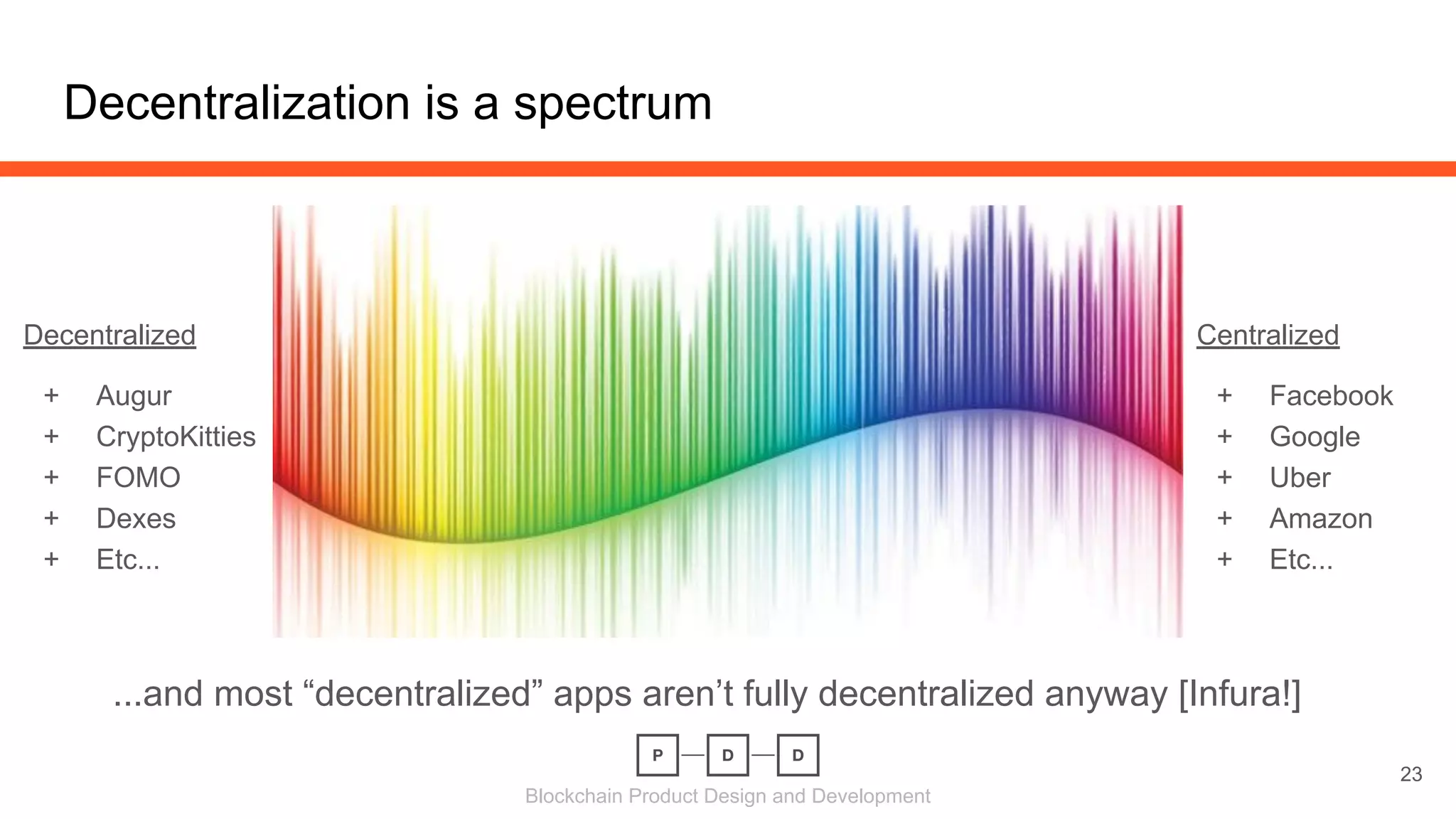 Decentralization is a spectrum

Decentralized

+ Augur
+ CryptoKitties
+ FOMO
+ Dexes
+ Etc...

Centralized

+ Facebook
+ Google
+ Uber
+ Amazon
+ Etc...

...and most “decentralized” apps aren’t fully decentralized anyway [Infura!]

P — D — D

Blockchain Product Design and Development

23